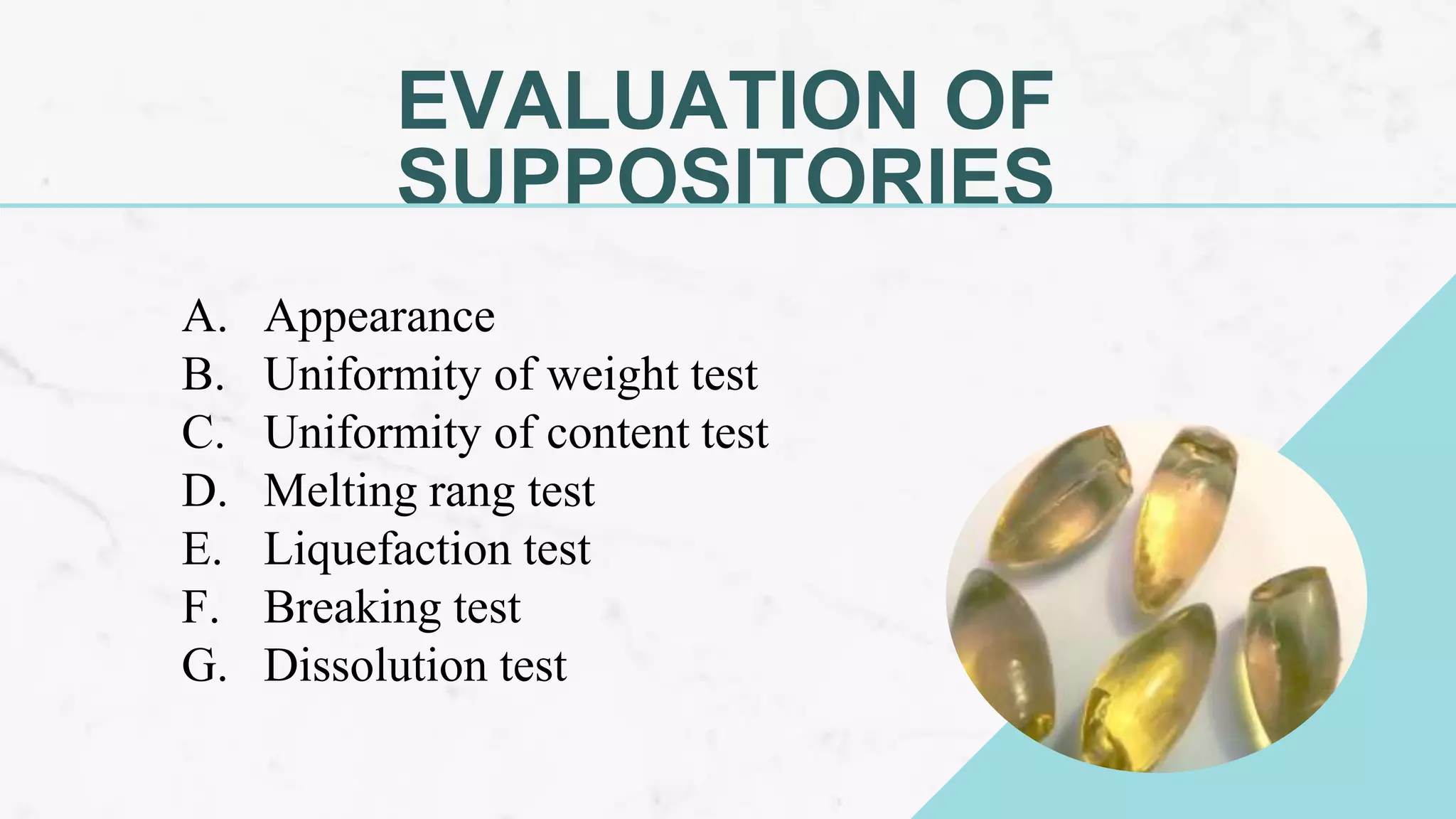 EVALUATION OF SUPPOSITORIES

A. Appearance
B. Uniformity of weight test
C. Uniformity of content test
D. Melting rang test
E. Liquefaction test
F. Breaking test
G. Dissolution test